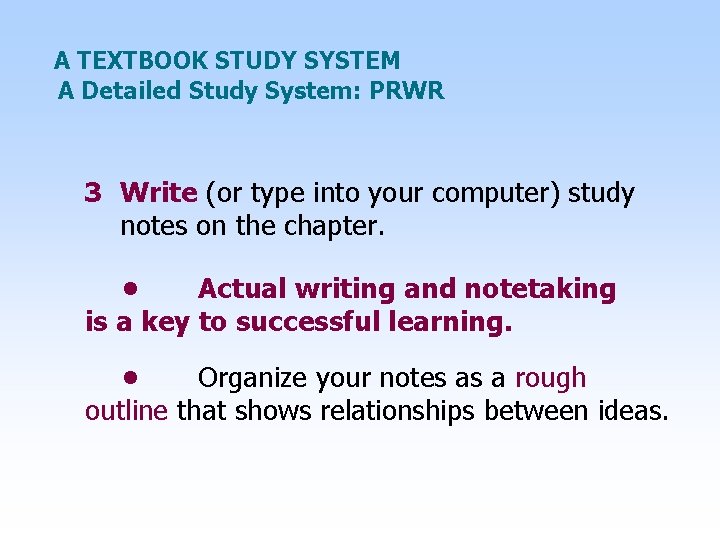 A TEXTBOOK STUDY SYSTEM
A Detailed Study System: PRWR

3 Write (or type into your computer) study notes on the chapter.

• Actual writing and notetaking is a key to successful learning.

• Organize your notes as a rough outline that shows relationships between ideas.